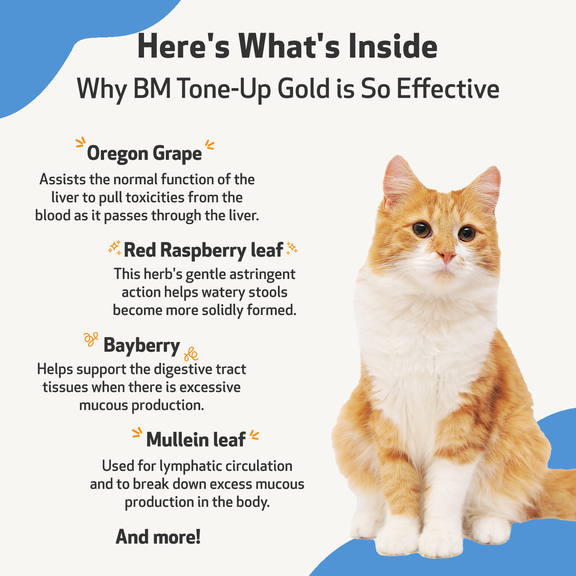 Here's What's Inside

Why BM Tone-Up Gold is So Effective

Oregon Grape

Assists the normal function of the liver to pull toxicities from the blood as it passes through the liver.

Red Raspberry leaf

This herb's gentle astringent action helps watery stools become more solidly formed.

Bayberry

Helps support the digestive tract tissues when there is excessive mucous production.

Mullein leaf

Used for lymphatic circulation and to break down excess mucous production in the body.

And more!